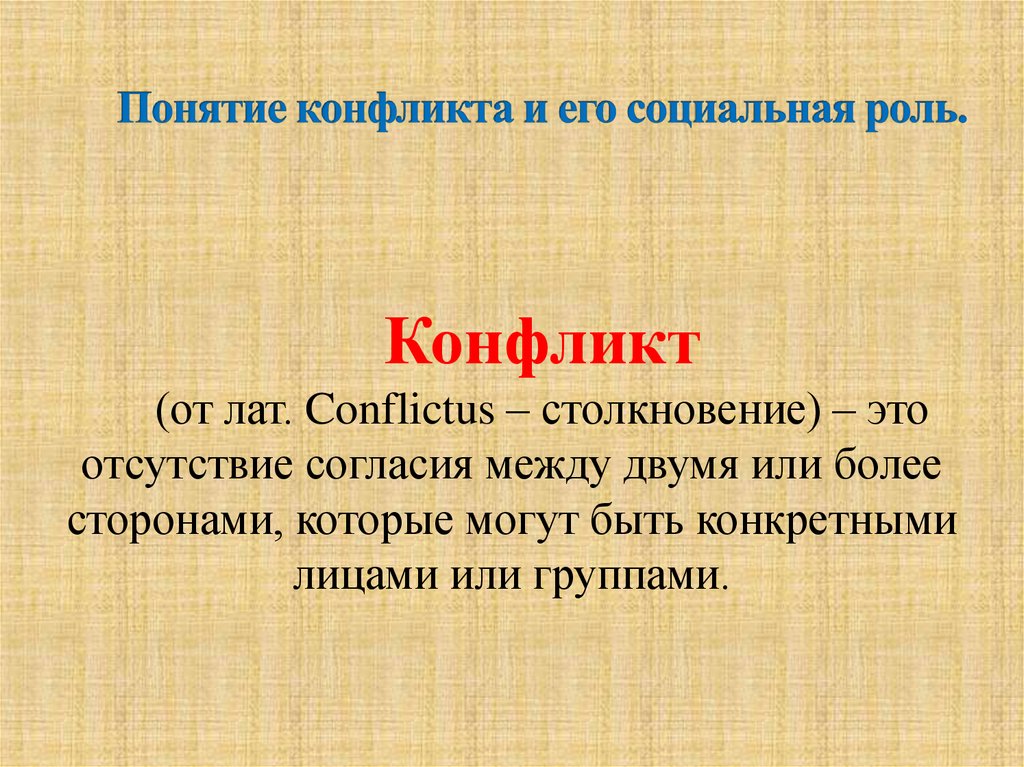 Понятие конфликта и его социальная роль.

Конфликт

(от лат. Conflictus – столкновение) – это отсутствие согласия между двумя или более сторонами, которые могут быть конкретными лицами или группами.